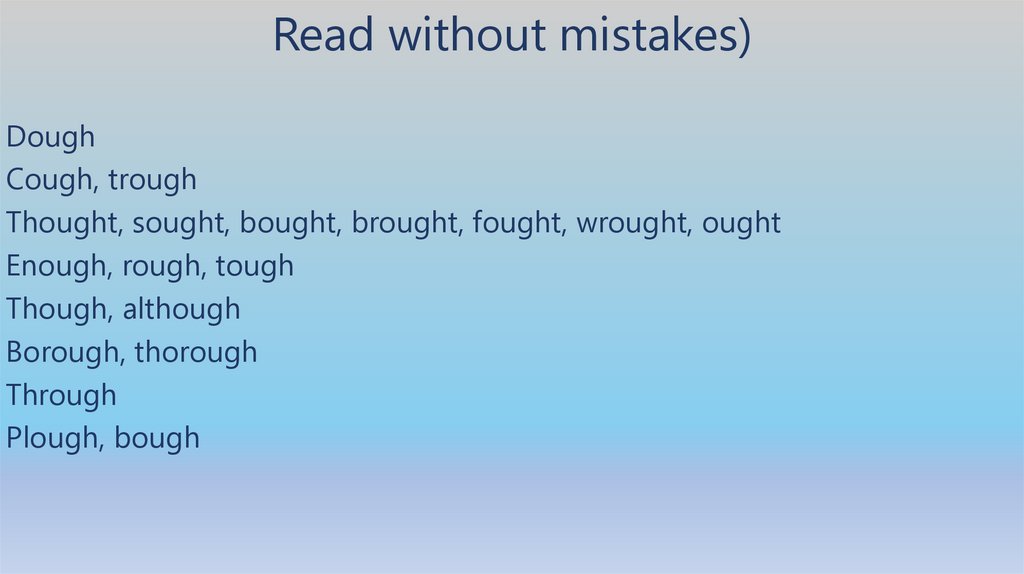 Read without mistakes)

Dough
Cough, trough
Thought, sought, bought, brought, fought, wrought, ought
Enough, rough, tough
Though, although
Borough, thorough
Through
Plough, bough